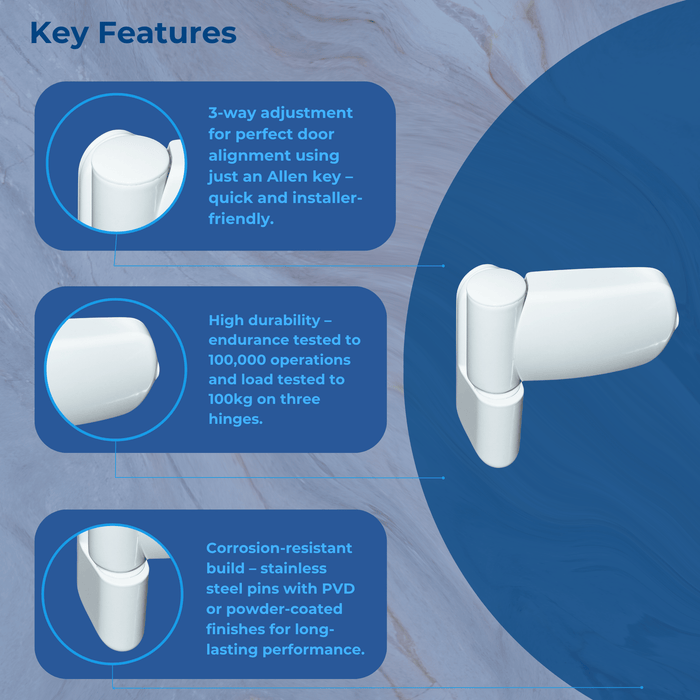 Key Features

3-way adjustment for perfect door alignment using just an Allen key – quick and installer-friendly.

High durability – endurance tested to 100,000 operations and load tested to 100kg on three hinges.

Corrosion-resistant build – stainless steel pins with PVD or powder-coated finishes for long-lasting performance.